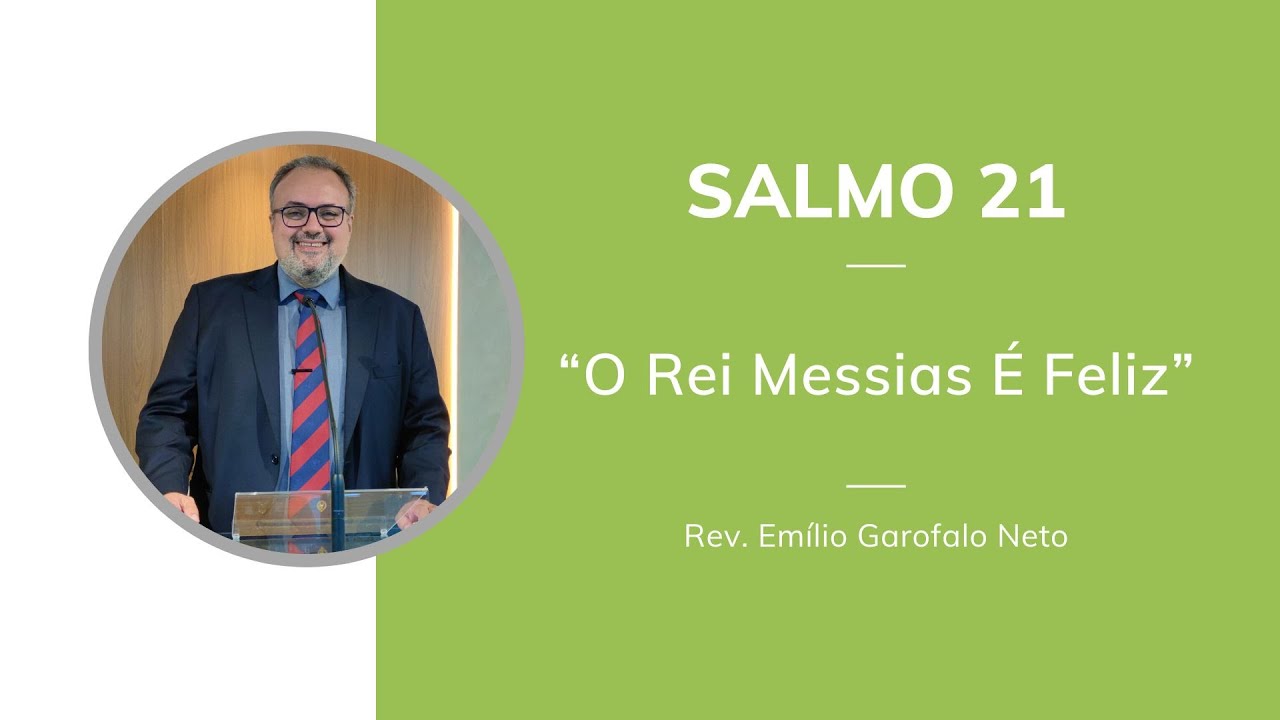 SALMO 21

“O Rei Messias É Feliz”

Rev. Emílio Garofalo Neto